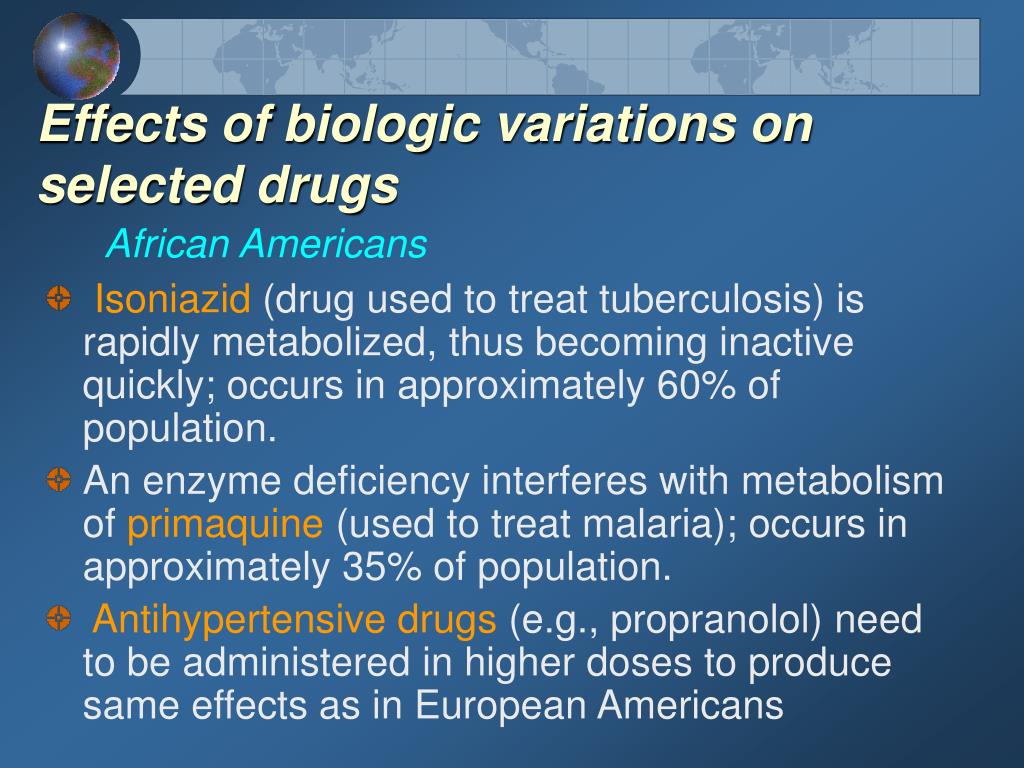 Effects of biologic variations on selected drugs

African Americans

Isoniazid (drug used to treat tuberculosis) is rapidly metabolized, thus becoming inactive quickly; occurs in approximately 60% of population.

An enzyme deficiency interferes with metabolism of primaquine (used to treat malaria); occurs in approximately 35% of population.

Antihypertensive drugs (e.g., propranolol) need to be administered in higher doses to produce same effects as in European Americans